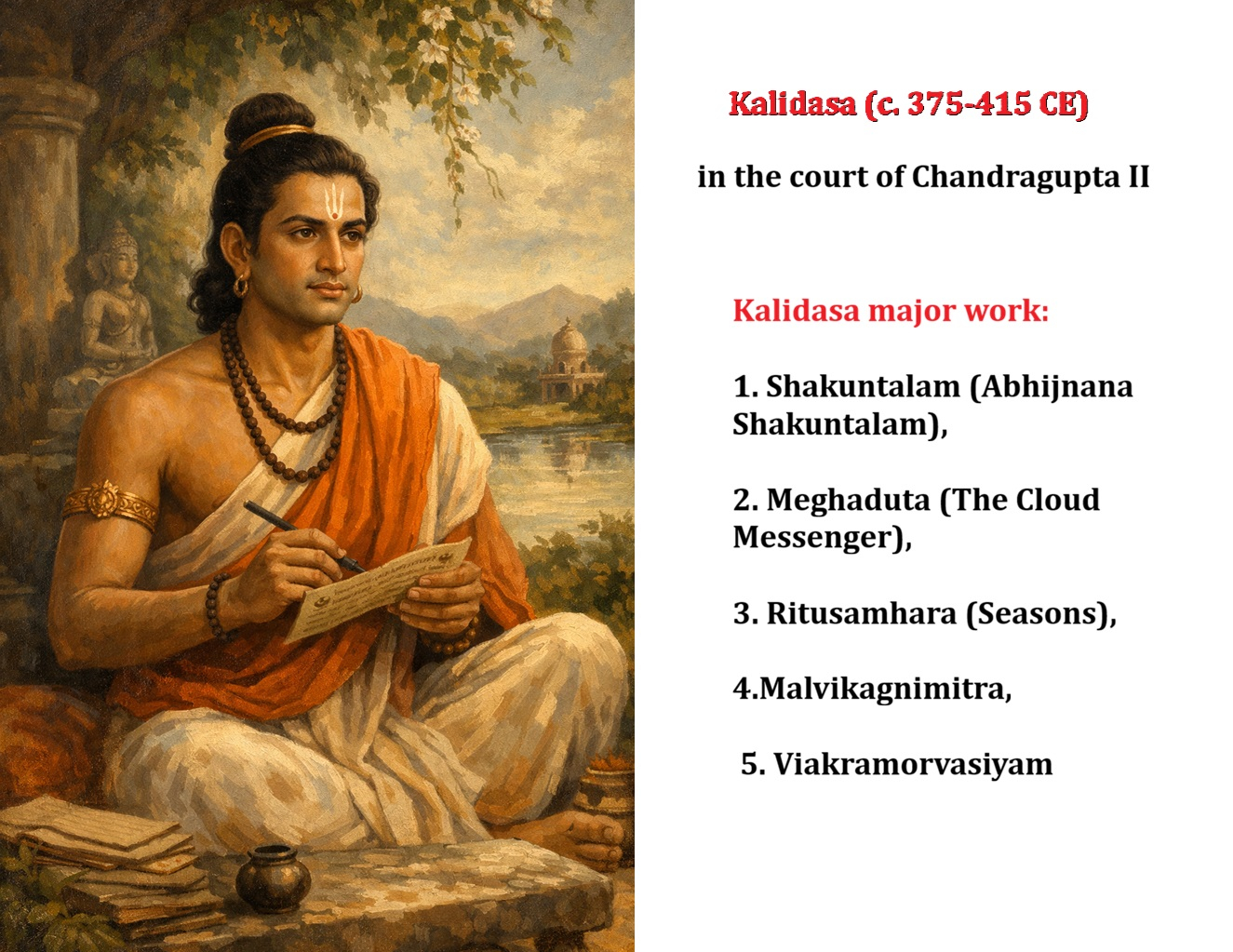 Kalidasa (c. 375-415 CE)

in the court of Chandragupta II

Kalidasa major work:

1. Shakuntalam (Abhijnana Shakuntalam),

2. Meghaduta (The Cloud Messenger),

3. Ritusamhara (Seasons),

4.Malvikagnimitra,

5. Viakramorvasiyam